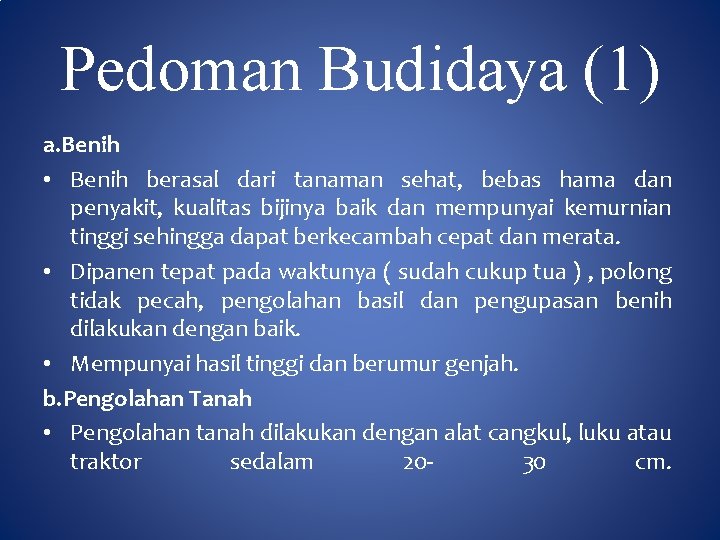 Pedoman Budidaya (1)

a.Benih

• Benih berasal dari tanaman sehat, bebas hama dan penyakit, kualitas bijinya baik dan mempunyai kemurnian tinggi sehingga dapat berkecambah cepat dan merata.

• Dipanen tepat pada waktunya ( sudah cukup tua ) , polong tidak pecah, pengolahan basil dan pengupasan benih dilakukan dengan baik.

• Mempunyai hasil tinggi dan berumur genjah.

b.Pengolahan Tanah

• Pengolahan tanah dilakukan dengan alat cangkul, luku atau traktor sedalam 20- 30 cm.